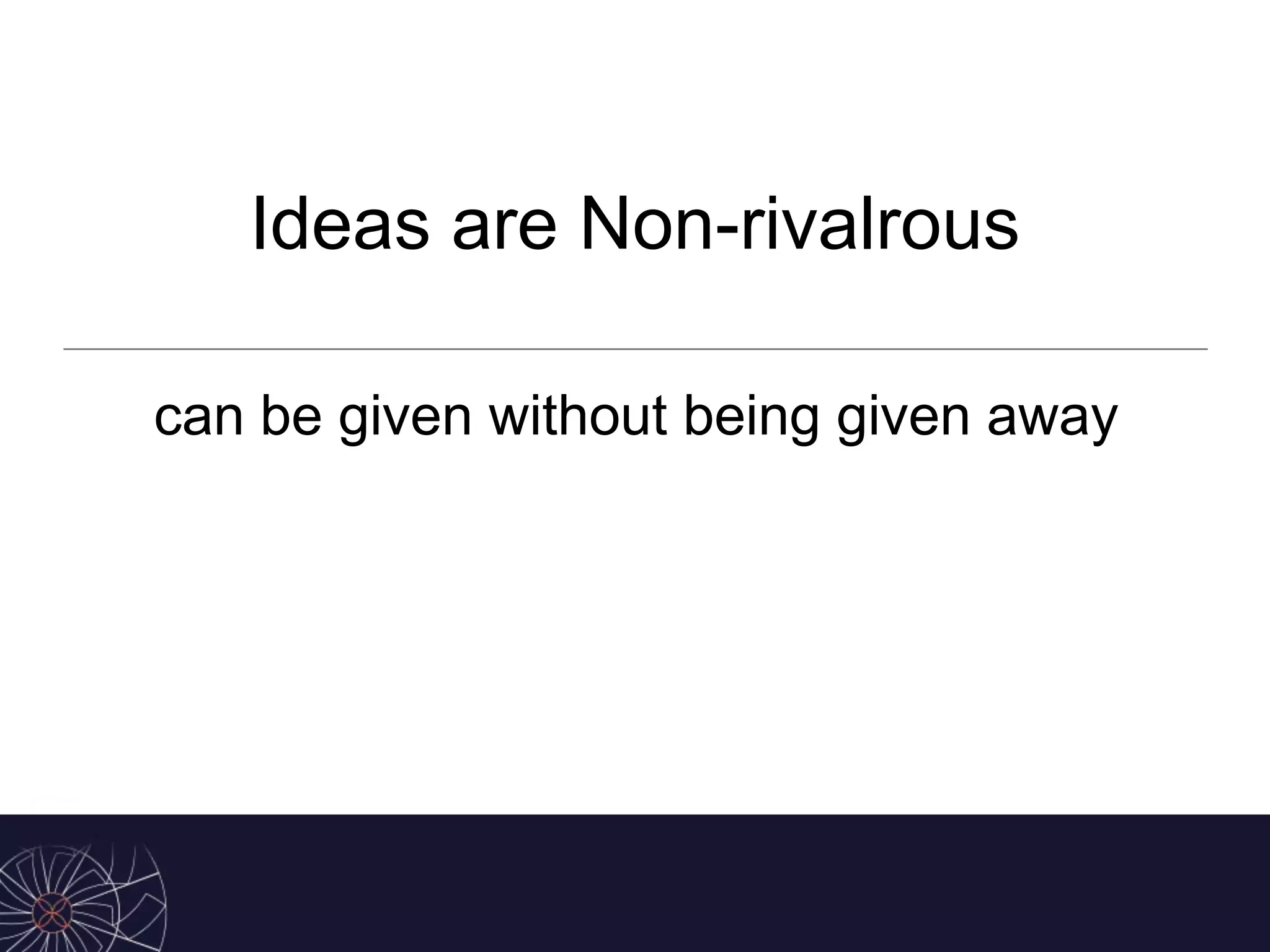 Ideas are Non-rivalrous

can be given without being given away